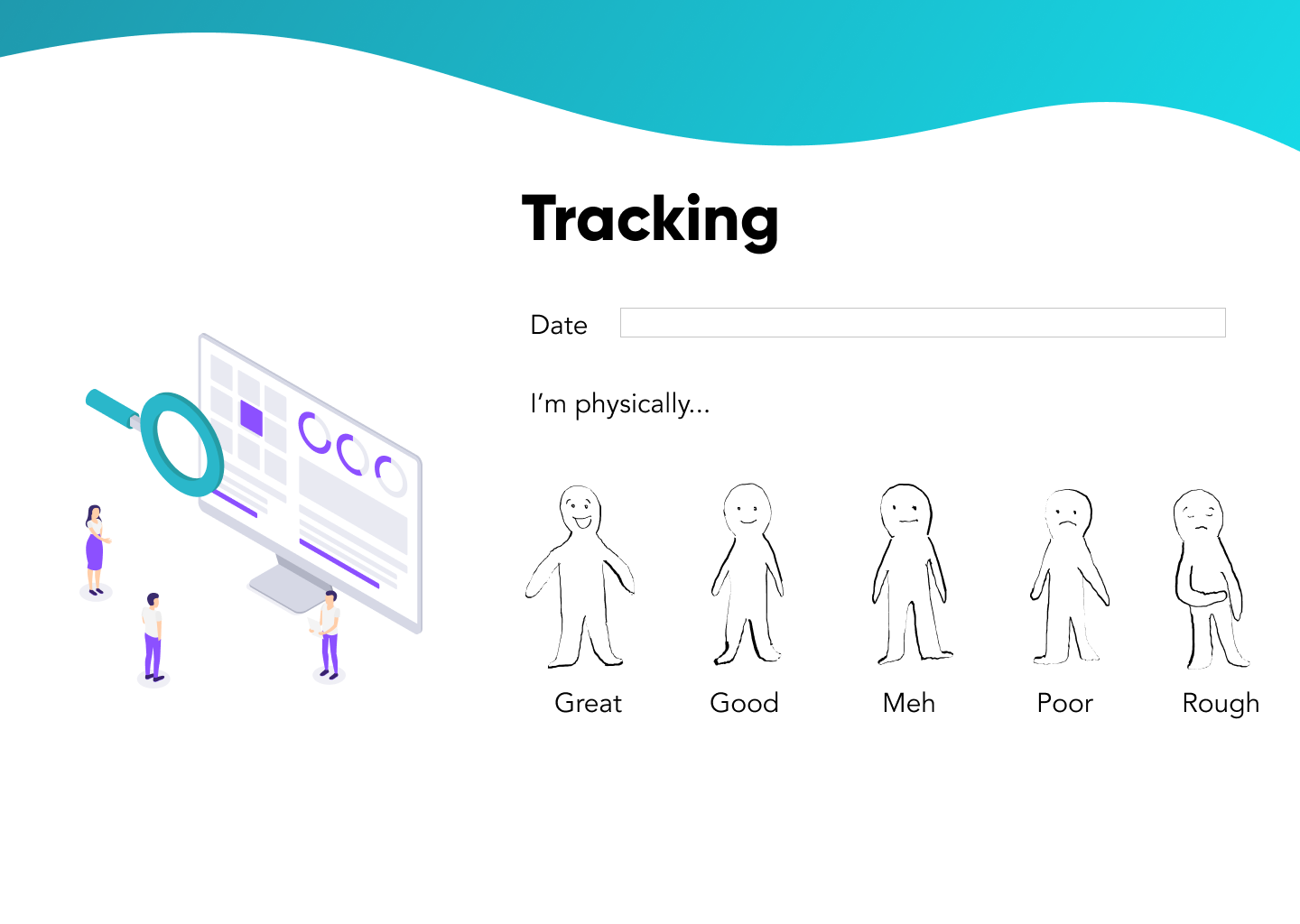 Tracking

Date

I'm physically...

Great Good Meh Poor Rough